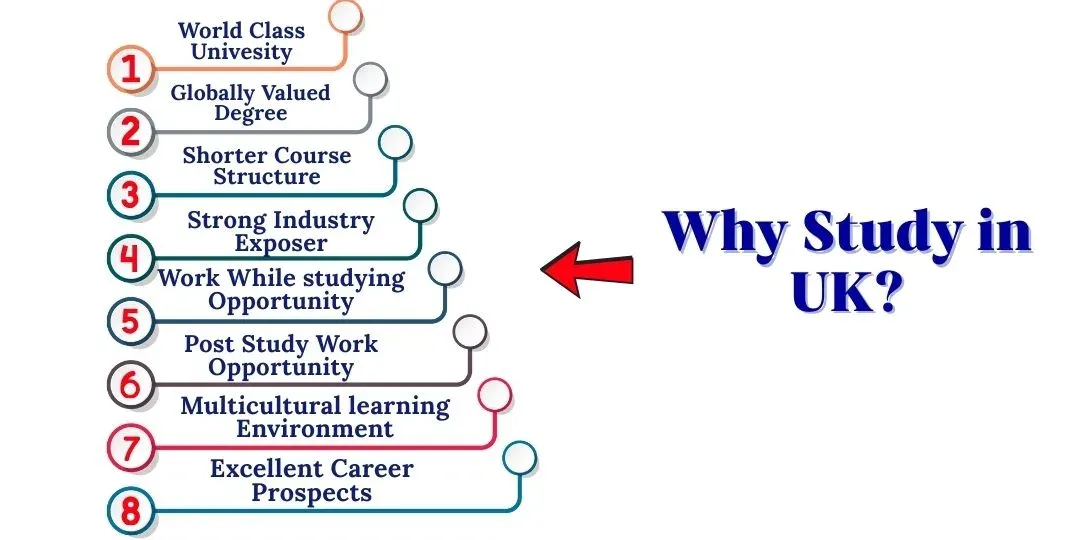 1 World Class Univesity

2 Globally Valued Degree

3 Shorter Course Structure

4 Strong Industry Exposer

5 Work While studying Opportunity

6 Post Study Work Opportunity

7 Multicultural learning Environment

8 Excellent Career Prospects

Why Study in UK?